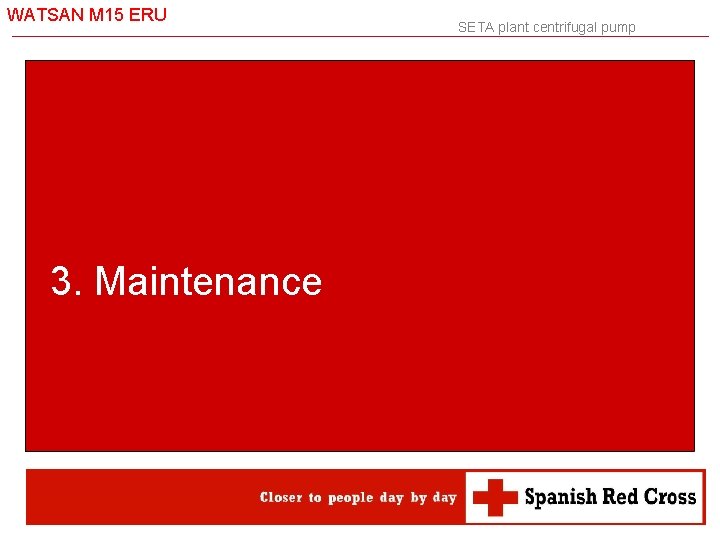 WATSAN M15 ERU

SETA plant centrifugal pump

3. Maintenance

Closer to people day by day

Spanish Red Cross